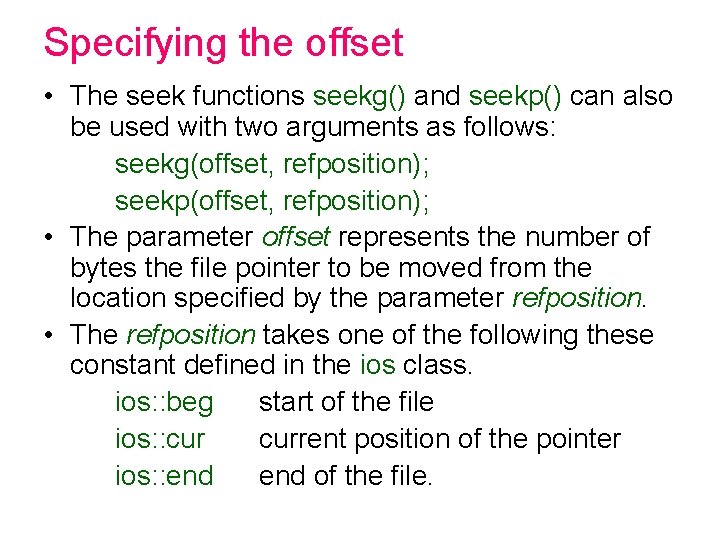 Specifying the offset

• The seek functions seekg() and seekp() can also be used with two arguments as follows:

seekg(offset, refposition);

seekp(offset, refposition);

• The parameter offset represents the number of bytes the file pointer to be moved from the location specified by the parameter refposition.

• The refposition takes one of the following these constant defined in the ios class.

ios::beg start of the file

ios::cur current position of the pointer

ios::end end of the file.